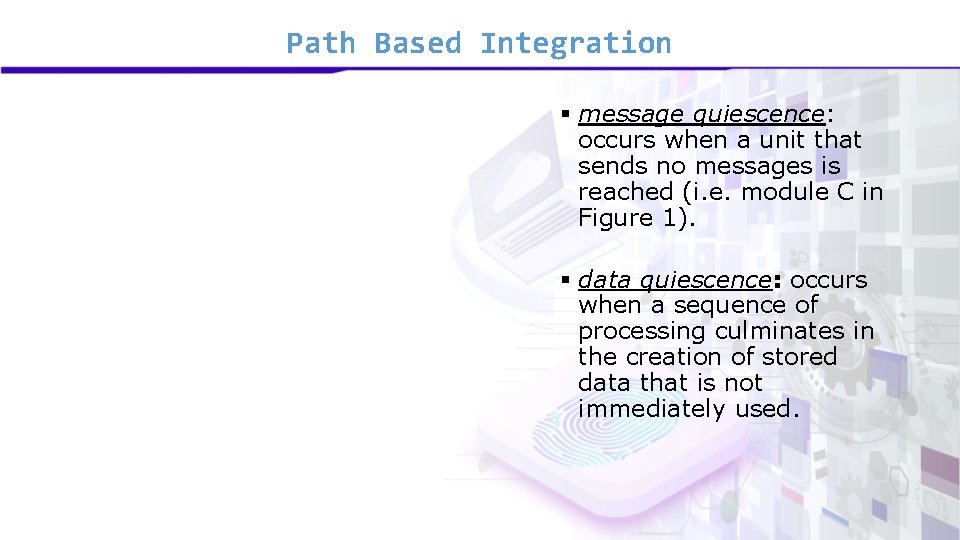 Path Based Integration

▪ message quiescence: occurs when a unit that sends no messages is reached (i.e. module C in Figure 1).

▪ data quiescence: occurs when a sequence of processing culminates in the creation of stored data that is not immediately used.